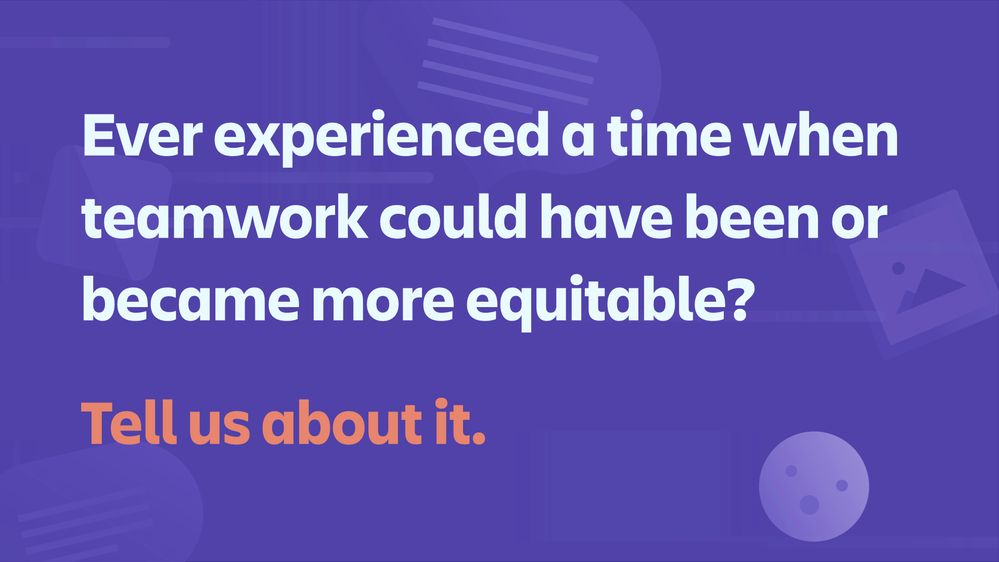 Ever experienced a time when teamwork could have been or became more equitable?

Tell us about it.